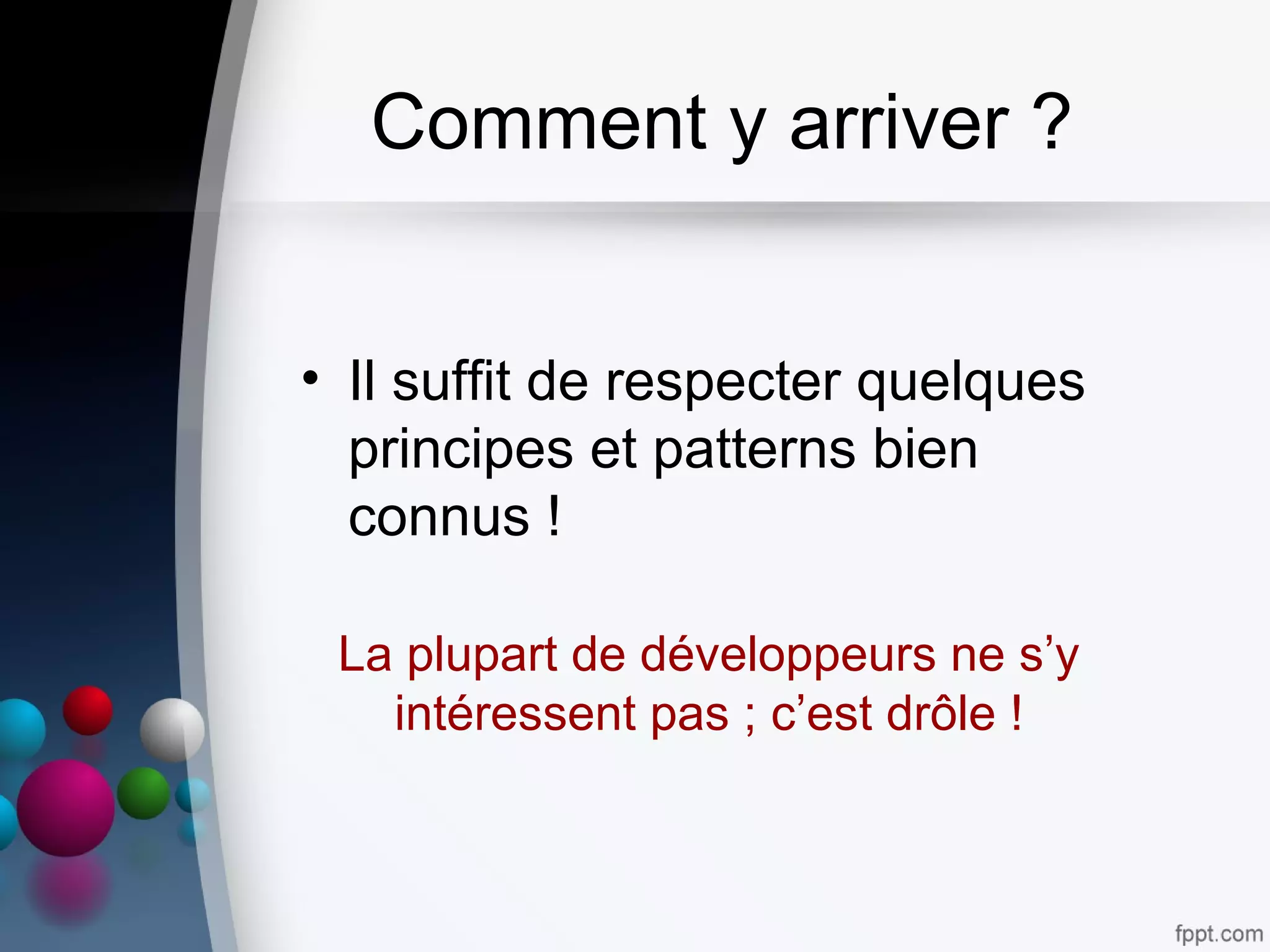 Comment y arriver ?

• Il suffit de respecter quelques principes et patterns bien connus !

La plupart de développeurs ne s’y intéressent pas ; c’est drôle !

fppt.com